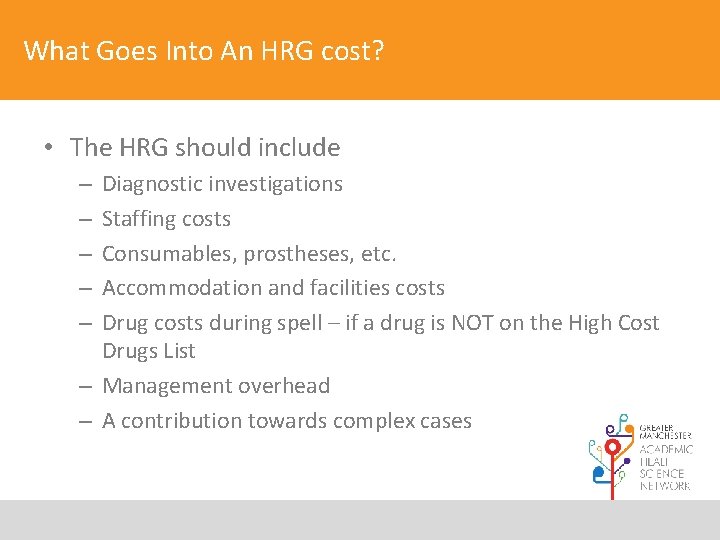 What Goes Into An HRG cost?

• The HRG should include
– Diagnostic investigations
– Staffing costs
– Consumables, prostheses, etc.
– Accommodation and facilities costs
– Drug costs during spell – if a drug is NOT on the High Cost Drugs List
– Management overhead
– A contribution towards complex cases

GREATER MANCHESTER
ACADEMIC
HEALTH
SCIENCE
NETWORK